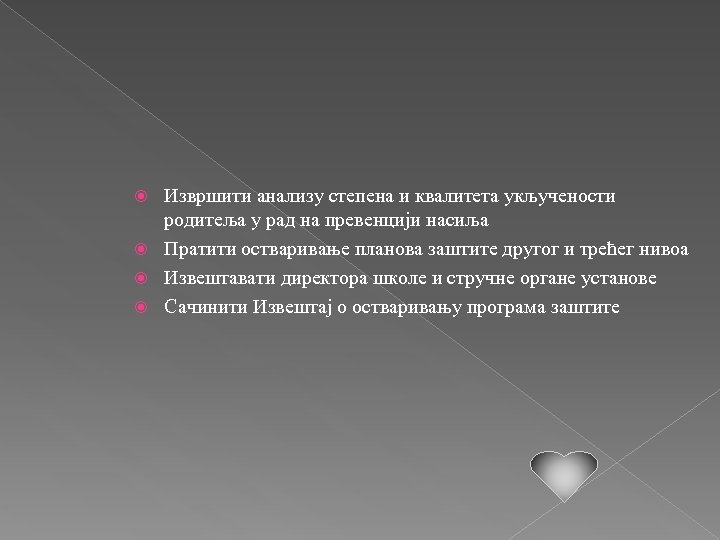 Извршити анализу степена и квалитета укључености родитеља у рад на превенцији насиља

Пратити остваривање планова заштите другог и трећег нивоа

Извештавати директора школе и стручне органе установе

Сачинити Извештај о остваривању програма заштите